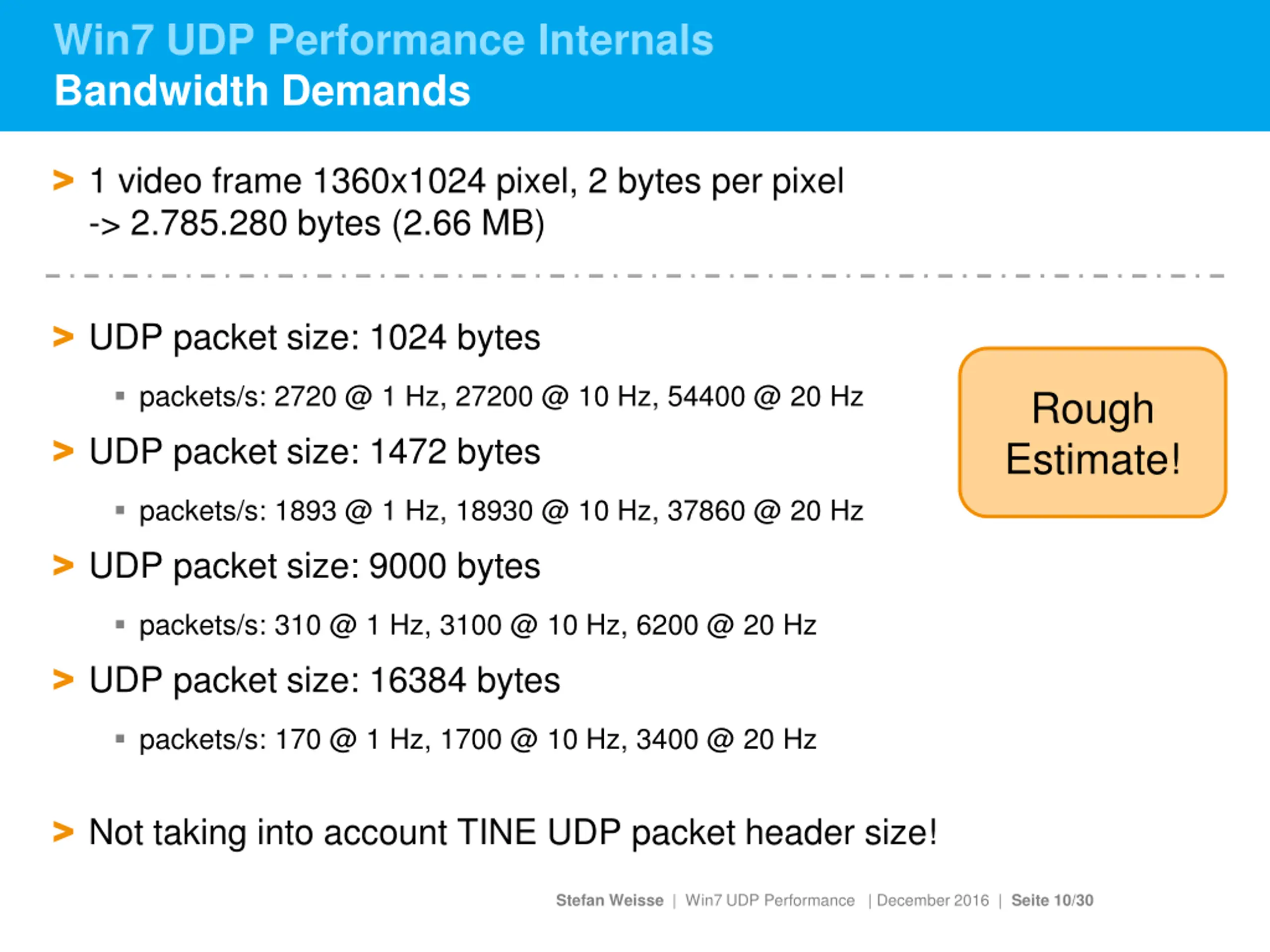 Win7 UDP Performance Internals
Bandwidth Demands

> 1 video frame 1360x1024 pixel, 2 bytes per pixel
-> 2.785.280 bytes (2.66 MB)

> UDP packet size: 1024 bytes

▪ packets/s: 2720 @ 1 Hz, 27200 @ 10 Hz, 54400 @ 20 Hz

> UDP packet size: 1472 bytes

▪ packets/s: 1893 @ 1 Hz, 18930 @ 10 Hz, 37860 @ 20 Hz

> UDP packet size: 9000 bytes

▪ packets/s: 310 @ 1 Hz, 3100 @ 10 Hz, 6200 @ 20 Hz

> UDP packet size: 16384 bytes

▪ packets/s: 170 @ 1 Hz, 1700 @ 10 Hz, 3400 @ 20 Hz

Rough Estimate!

> Not taking into account TINE UDP packet header size!

Stefan Weisse | Win7 UDP Performance | December 2016 | Seite 10/30